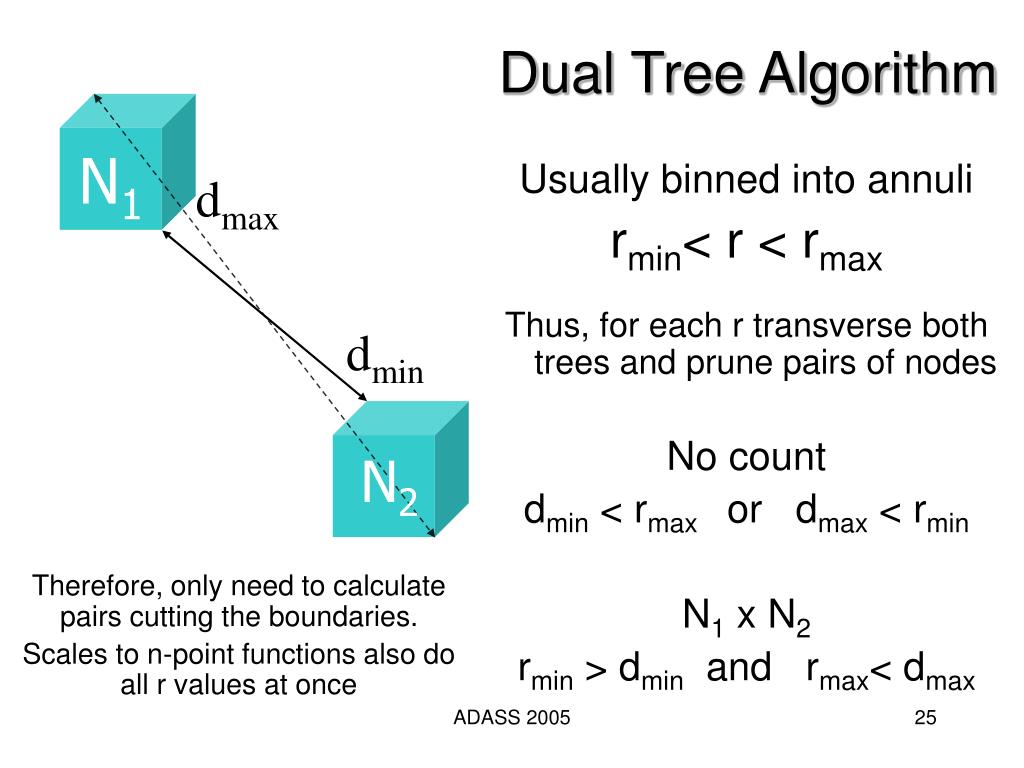 Dual Tree Algorithm

$N_1$

$d_{max}$

$d_{min}$

$N_2$

Usually binned into annuli

$r_{min} < r < r_{max}$

Thus, for each r transverse both trees and prune pairs of nodes

No count

$d_{min} < r_{max}$ or $d_{max} < r_{min}$

$N_1$ x $N_2$

$r_{min} > d_{min}$ and $r_{max} < d_{max}$

Therefore, only need to calculate pairs cutting the boundaries.

Scales to n-point functions also do all r values at once

ADASS 2005

25